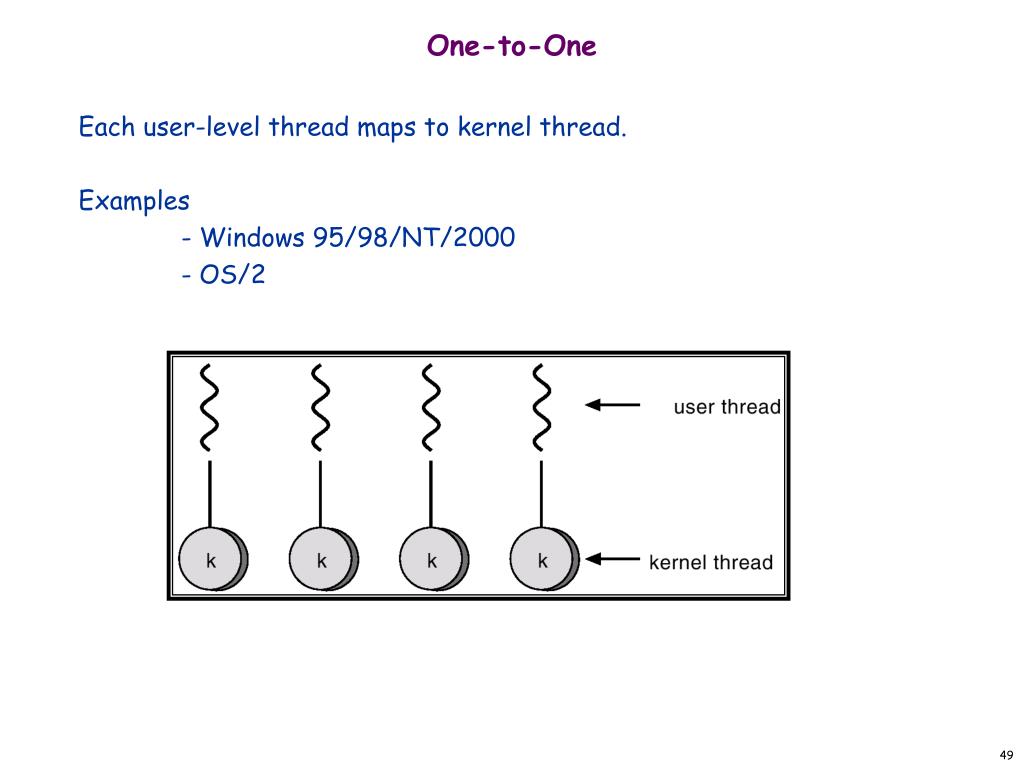 One-to-One

Each user-level thread maps to kernel thread.

Examples
- Windows 95/98/NT/2000
- OS/2

user thread

k k k k

kernel thread

49